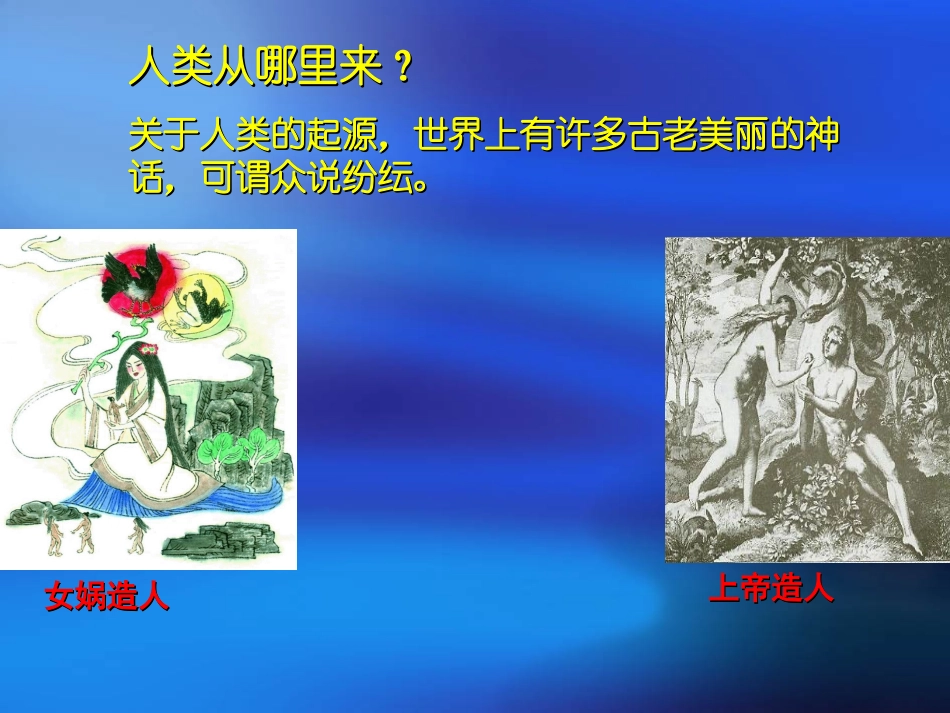 人类从哪里来？

关于人类的起源，世界上有许多古老美丽的神话，可谓众说纷纭。

女娲造人

上帝造人